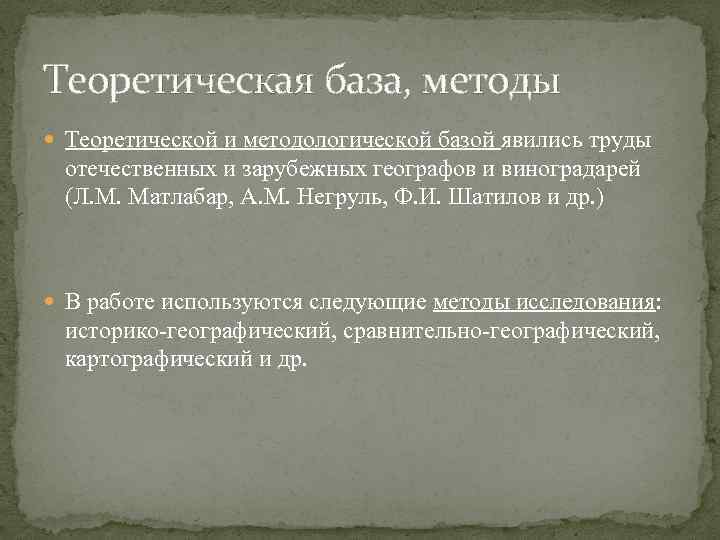 Теоретическая база, методы

Теоретической и методологической базой явились труды отечественных и зарубежных географов и виноградарей (Л.М. Матлабар, А.М. Негруль, Ф.И. Шатилов и др.)

В работе используются следующие методы исследования: историко-географический, сравнительно-географический, картографический и др.